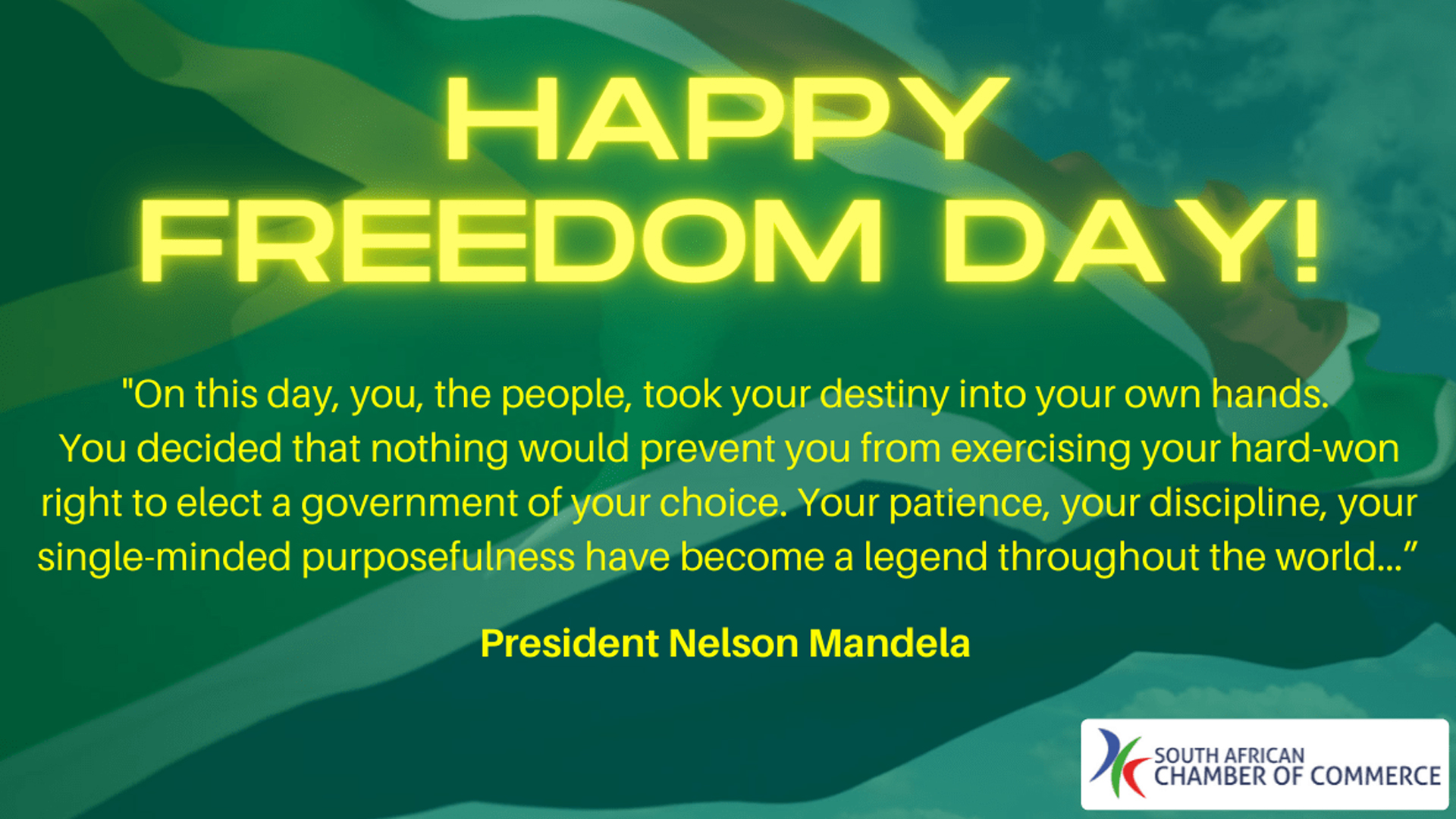 HAPPY FREEDOM DAY!

"On this day, you, the people, took your destiny into your own hands. You decided that nothing would prevent you from exercising your hard-won right to elect a government of your choice. Your patience, your discipline, your single-minded purposefulness have become a legend throughout the world…”

President Nelson Mandela

SOUTH AFRICAN CHAMBER OF COMMERCE